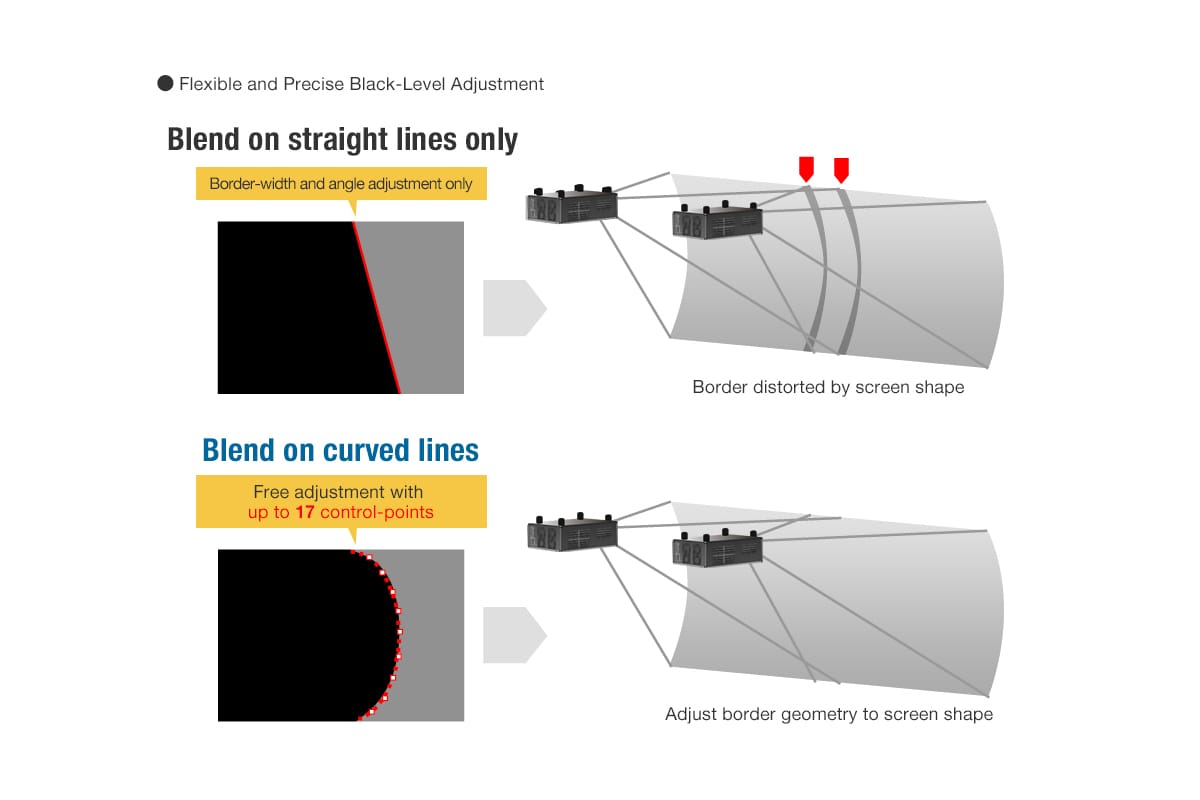 ● Flexible and Precise Black-Level Adjustment

Blend on straight lines only

Border-width and angle adjustment only

Border distorted by screen shape

Blend on curved lines

Free adjustment with up to 17 control-points

Adjust border geometry to screen shape